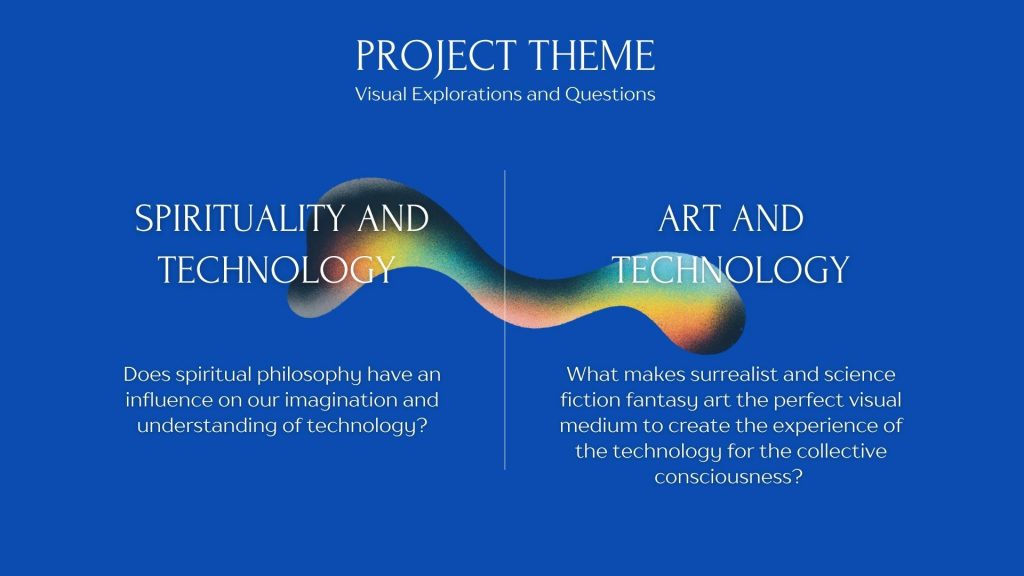 PROJECT THEME
Visual Explorations and Questions

SPIRITUALITY AND TECHNOLOGY

Does spiritual philosophy have an influence on our imagination and understanding of technology?

ART AND TECHNOLOGY

What makes surrealist and science fiction fantasy art the perfect visual medium to create the experience of the technology for the collective consciousness?